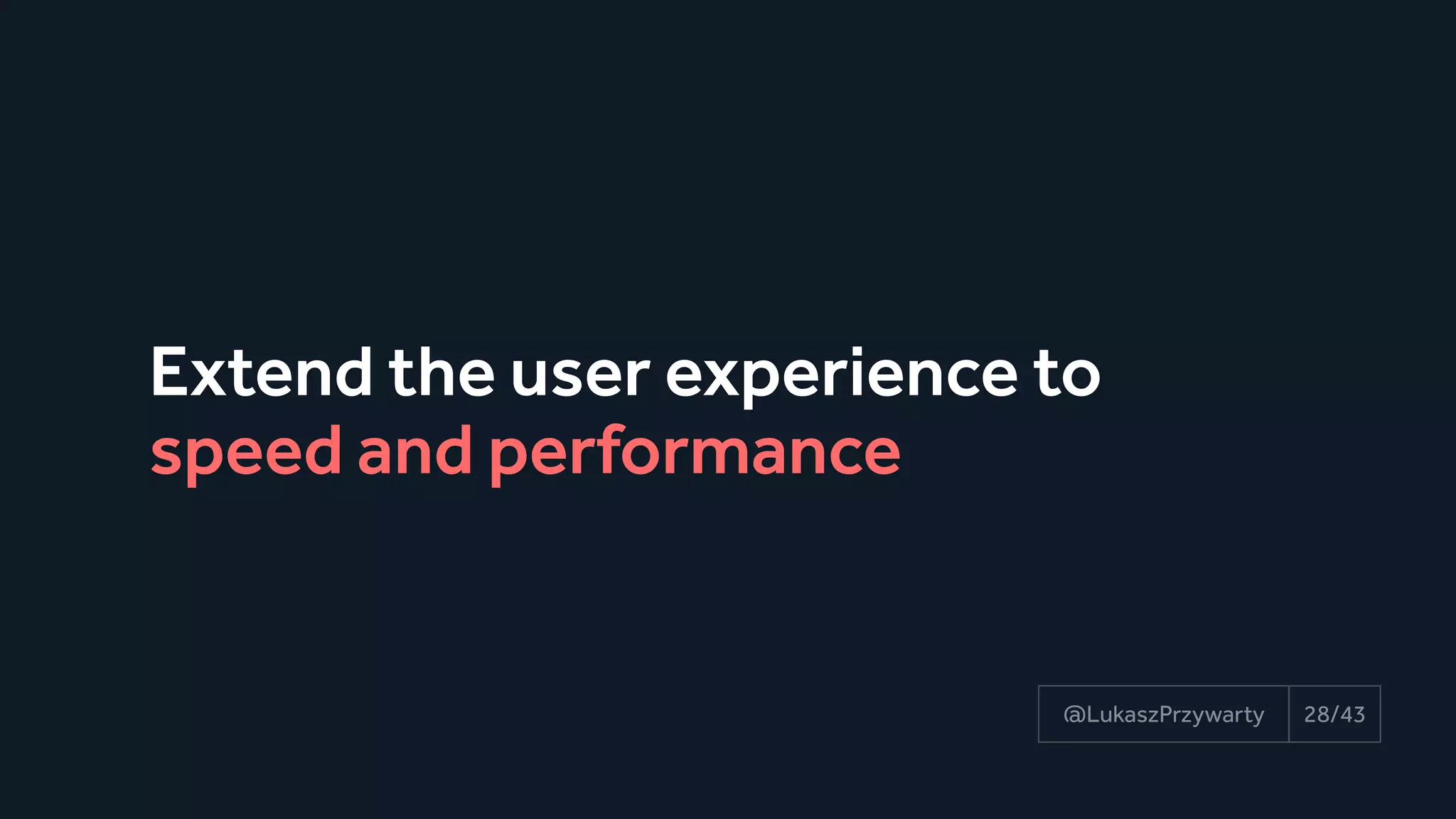 Extend the user experience to speed and performance

@LukaszPrzywarty 28/43